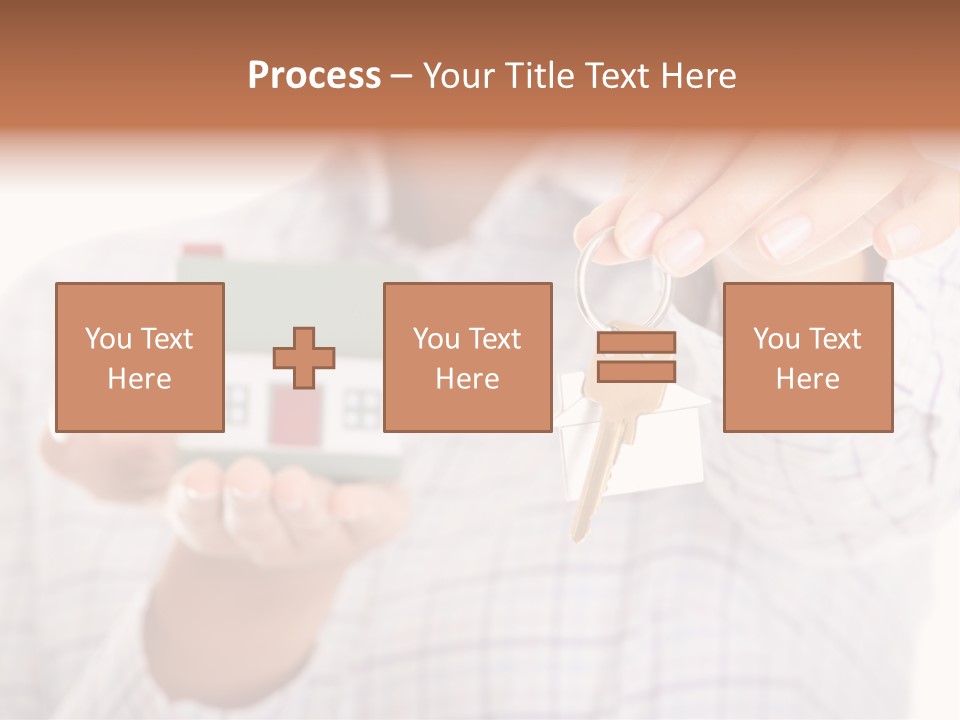 Process – Your Title Text Here

You Text Here

You Text Here

You Text Here